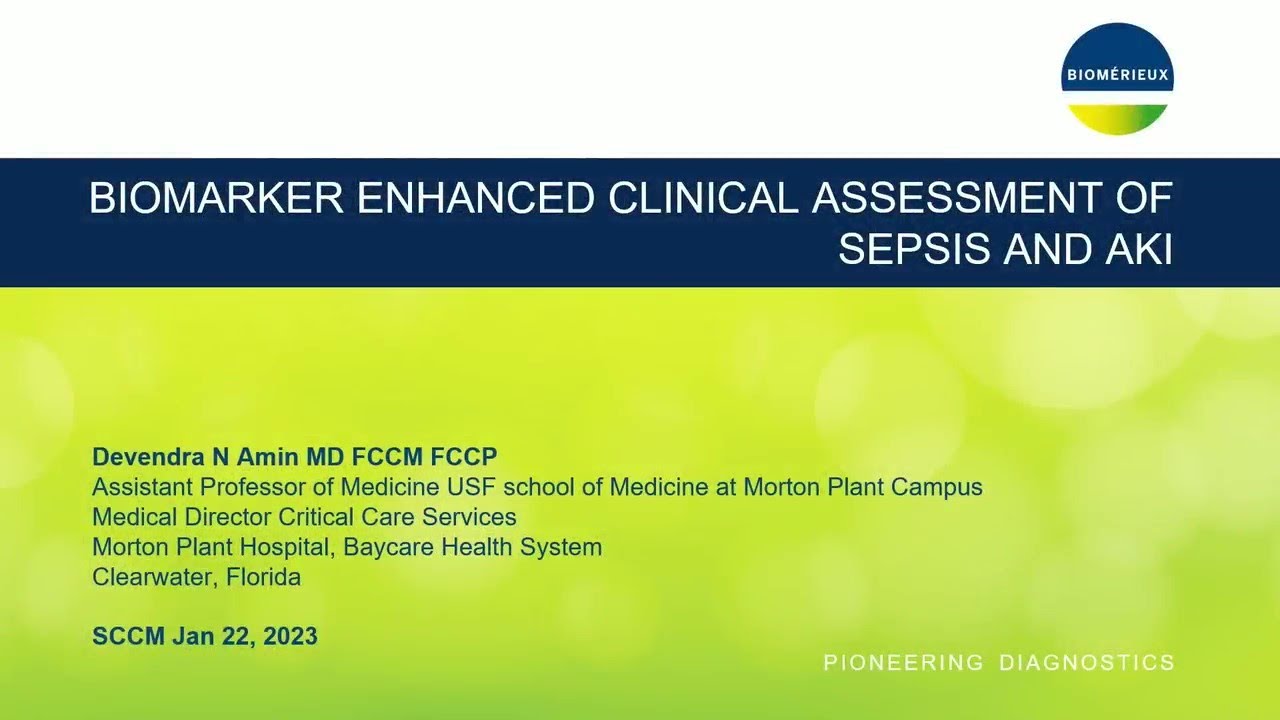 BIOMÉRIEUX

BIOMARKER ENHANCED CLINICAL ASSESSMENT OF SEPSIS AND AKI

Devendra N Amin MD FCCM FCCP
Assistant Professor of Medicine USF school of Medicine at Morton Plant Campus
Medical Director Critical Care Services
Morton Plant Hospital, Baycare Health System
Clearwater, Florida

SCCM Jan 22, 2023

PIONEERING DIAGNOSTICS